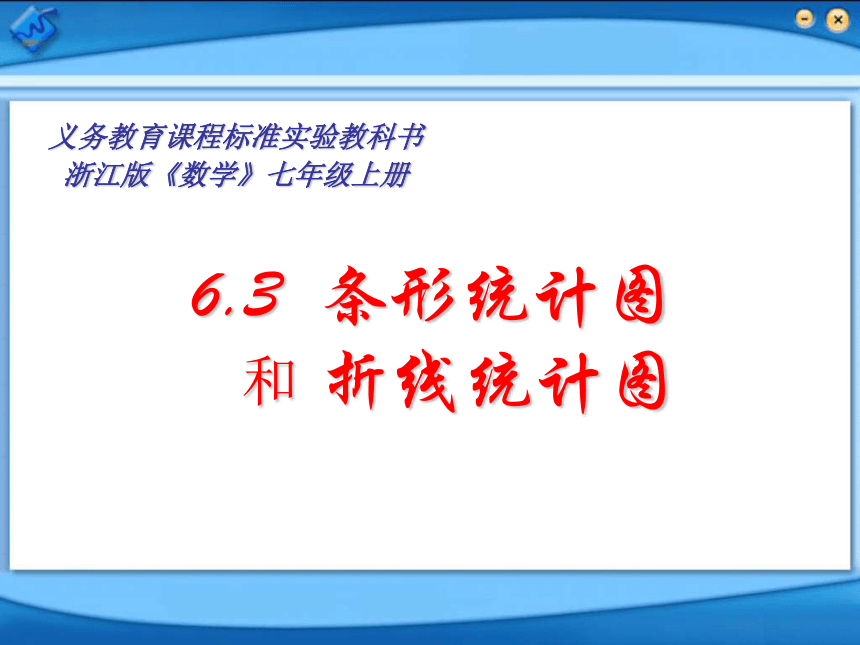 义务教育课程标准实验教科书
浙江版《数学》七年级上册

6.3 条形统计图
和 折线统计图